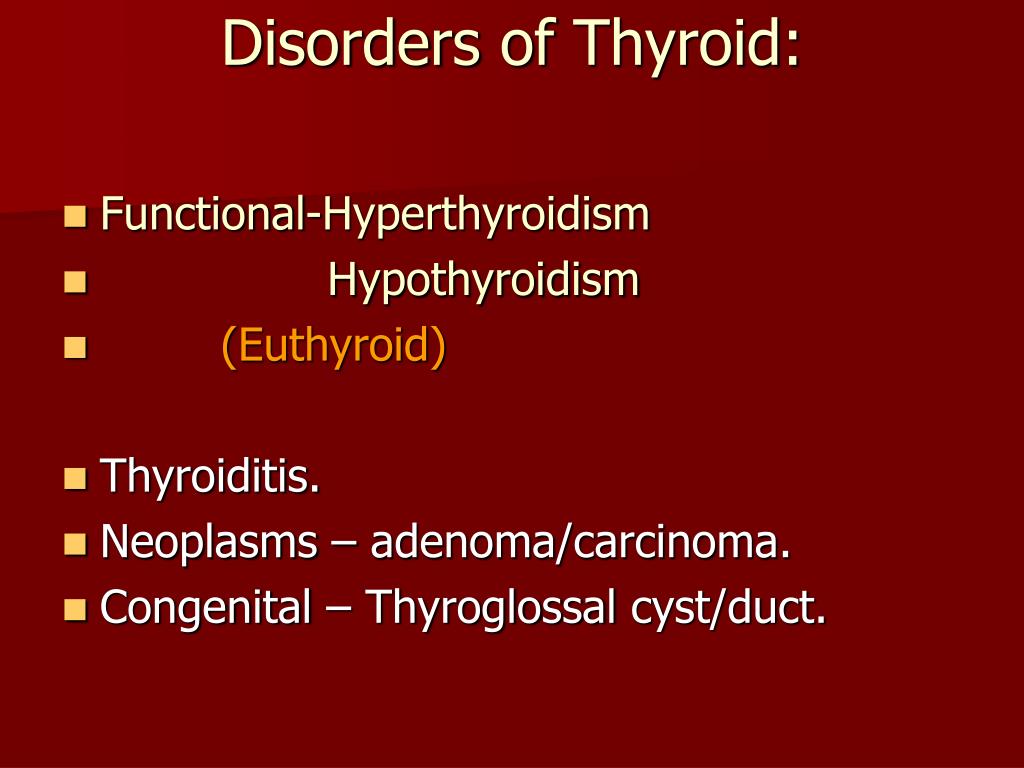 Disorders of Thyroid:

- Functional-Hyperthyroidism
- Hypothyroidism
- (Euthyroid)

- Thyroiditis.
- Neoplasms – adenoma/carcinoma.
- Congenital – Thyroglossal cyst/duct.